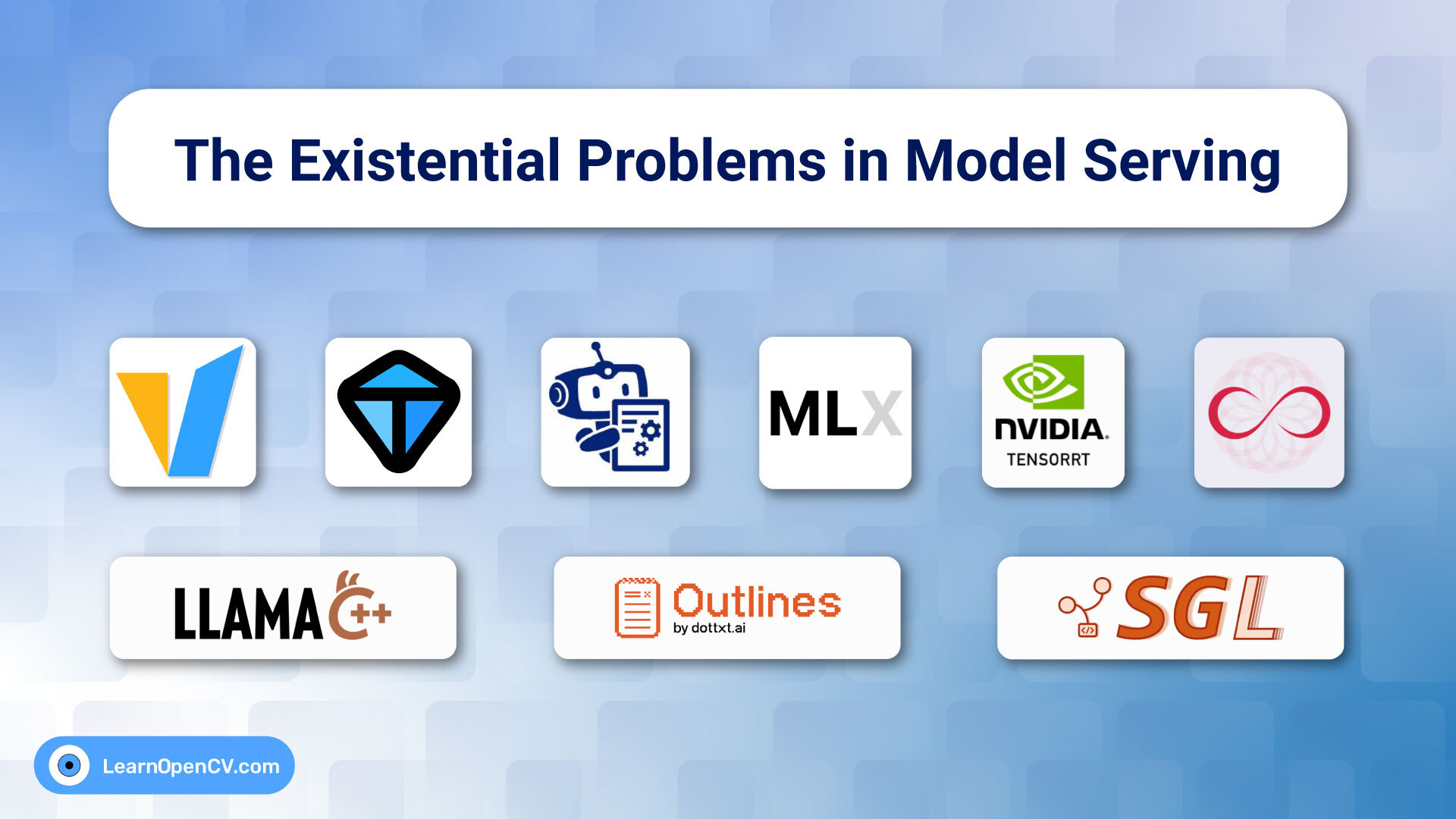 The Existential Problems in Model Serving

MLX

NVIDIA.
TENSORRT

LLAMA C++

Outlines
by dottxt.ai

SGL

LearnOpenCV.com